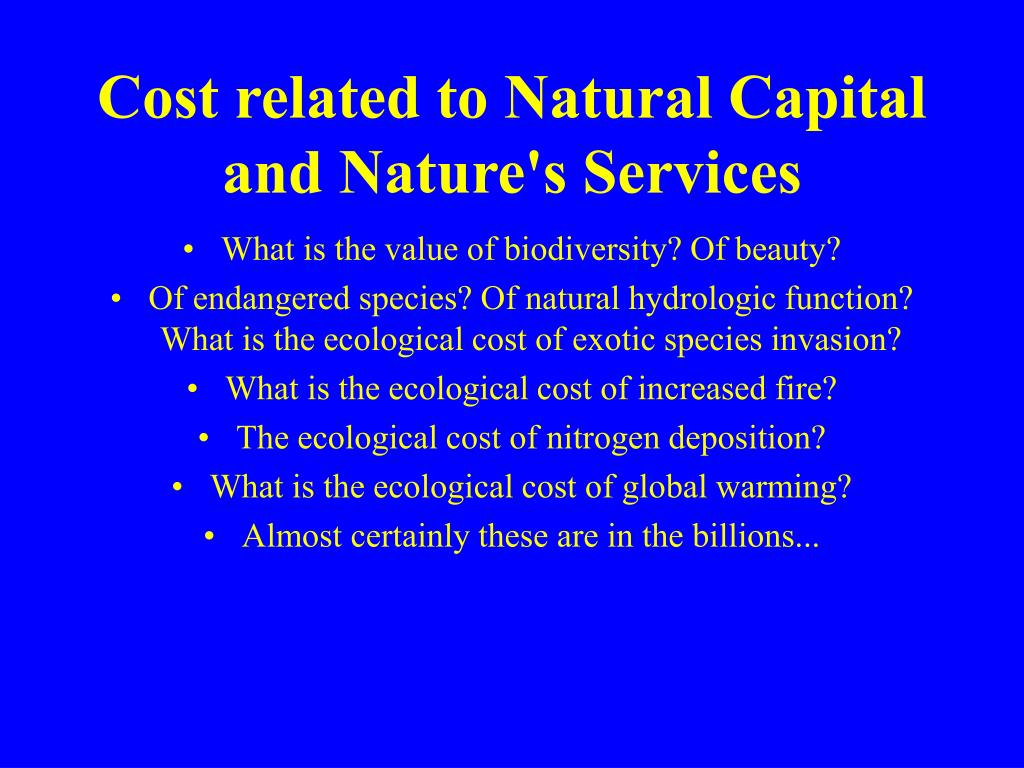 Cost related to Natural Capital and Nature's Services

• What is the value of biodiversity? Of beauty?
• Of endangered species? Of natural hydrologic function? What is the ecological cost of exotic species invasion?
• What is the ecological cost of increased fire?
• The ecological cost of nitrogen deposition?
• What is the ecological cost of global warming?
• Almost certainly these are in the billions...